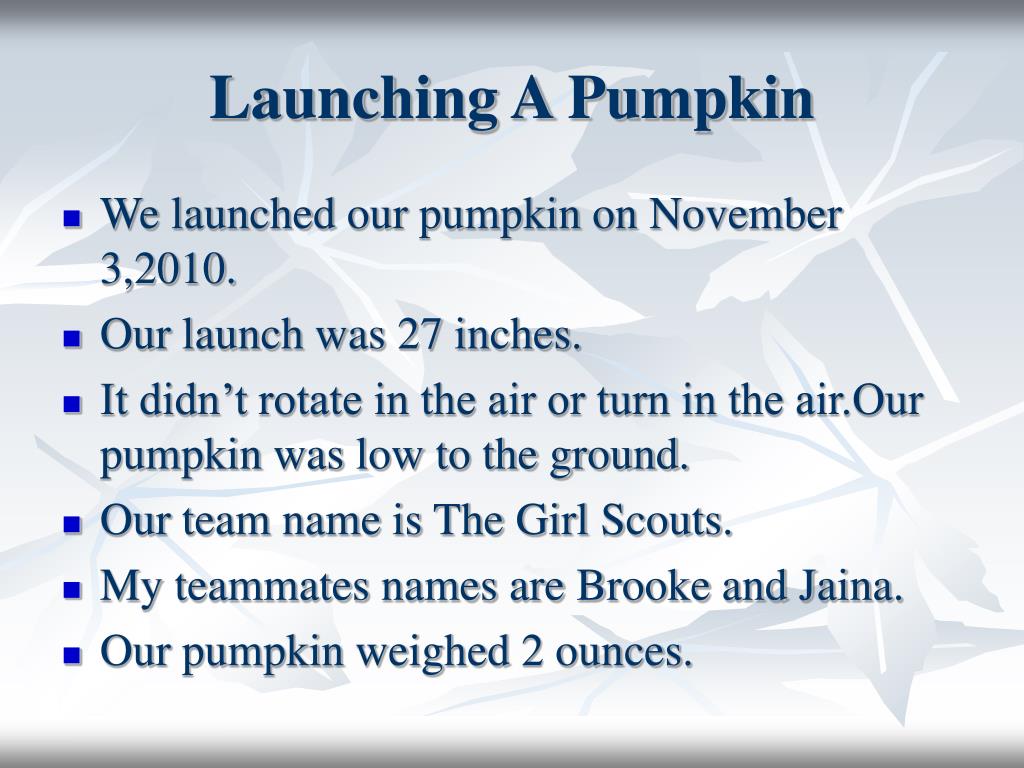 Launching A Pumpkin

- We launched our pumpkin on November 3,2010.
- Our launch was 27 inches.
- It didn’t rotate in the air or turn in the air.Our pumpkin was low to the ground.
- Our team name is The Girl Scouts.
- My teammates names are Brooke and Jaina.
- Our pumpkin weighed 2 ounces.